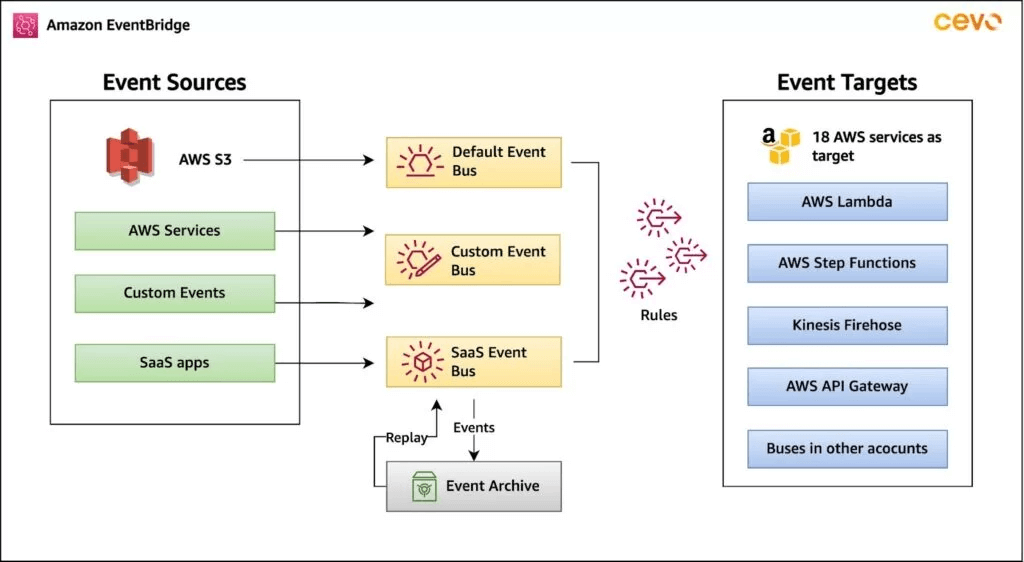 Amazon EventBridge

cevo

Event Sources

AWS S3

AWS Services

Custom Events

SaaS apps

Default Event Bus

Custom Event Bus

SaaS Event Bus

Replay

Events

Event Archive

Rules

Event Targets

18 AWS services as target

AWS Lambda

AWS Step Functions

Kinesis Firehose

AWS API Gateway

Buses in other acocunts